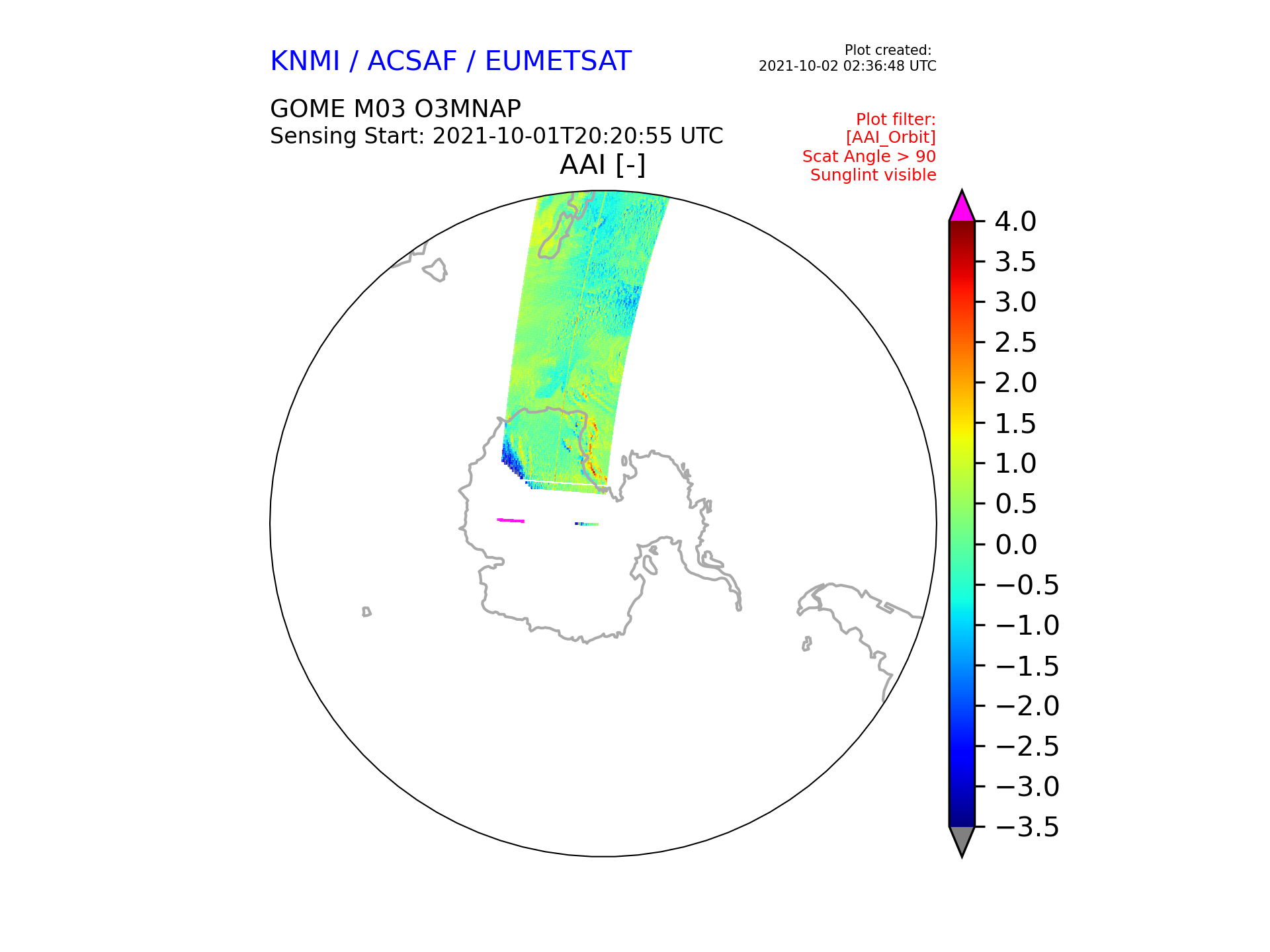 KNMI / ACSAF / EUMETSAT

Plot created:
2021-10-02 02:36:48 UTC

GOME M03 O3MNAP
Sensing Start: 2021-10-01T20:20:55 UTC

Plot filter:
[AAI_Orbit]
Scat Angle > 90
Sunglint visible

AAI [-]

4.0
3.5
3.0
2.5
2.0
1.5
1.0
0.5
0.0
−0.5
−1.0
−1.5
−2.0
−2.5
−3.0
−3.5